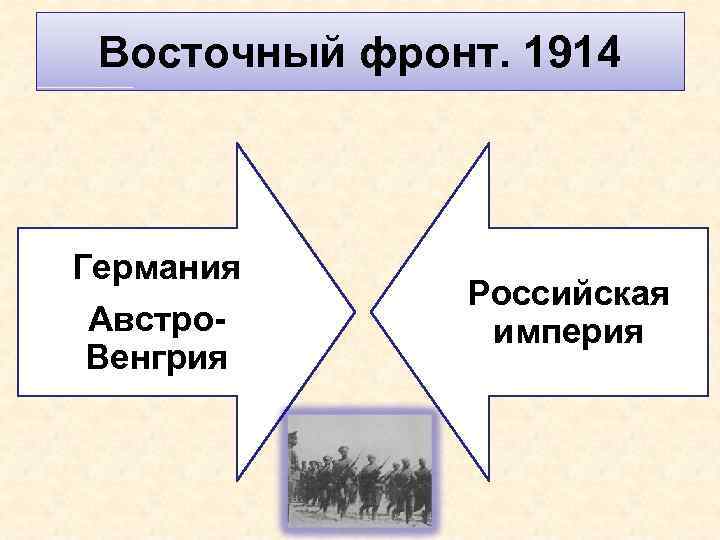 Восточный фронт. 1914

Германия

Австро-Венгрия

Российская империя